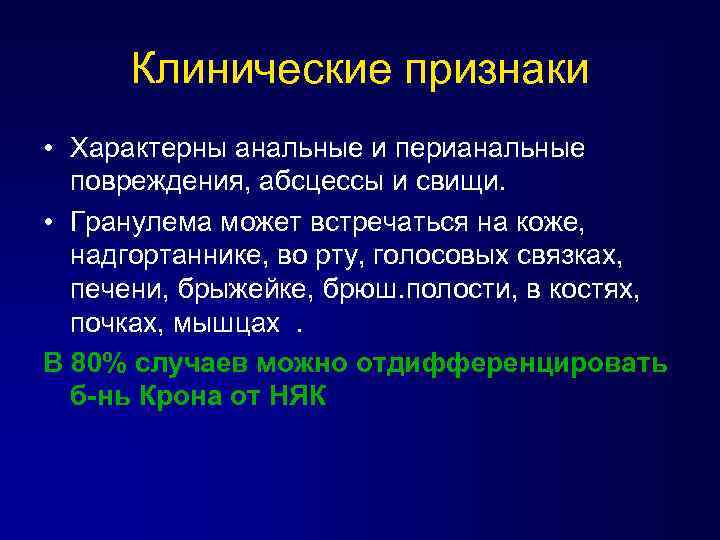 Клинические признаки

• Характерны анальные и перианальные повреждения, абсцессы и свищи.

• Гранулема может встречаться на коже, надгортаннике, во рту, голосовых связках, печени, брыжейке, брюш.полости, в костях, почках, мышцах .

В 80% случаев можно отдифференцировать б-нь Крона от НЯК